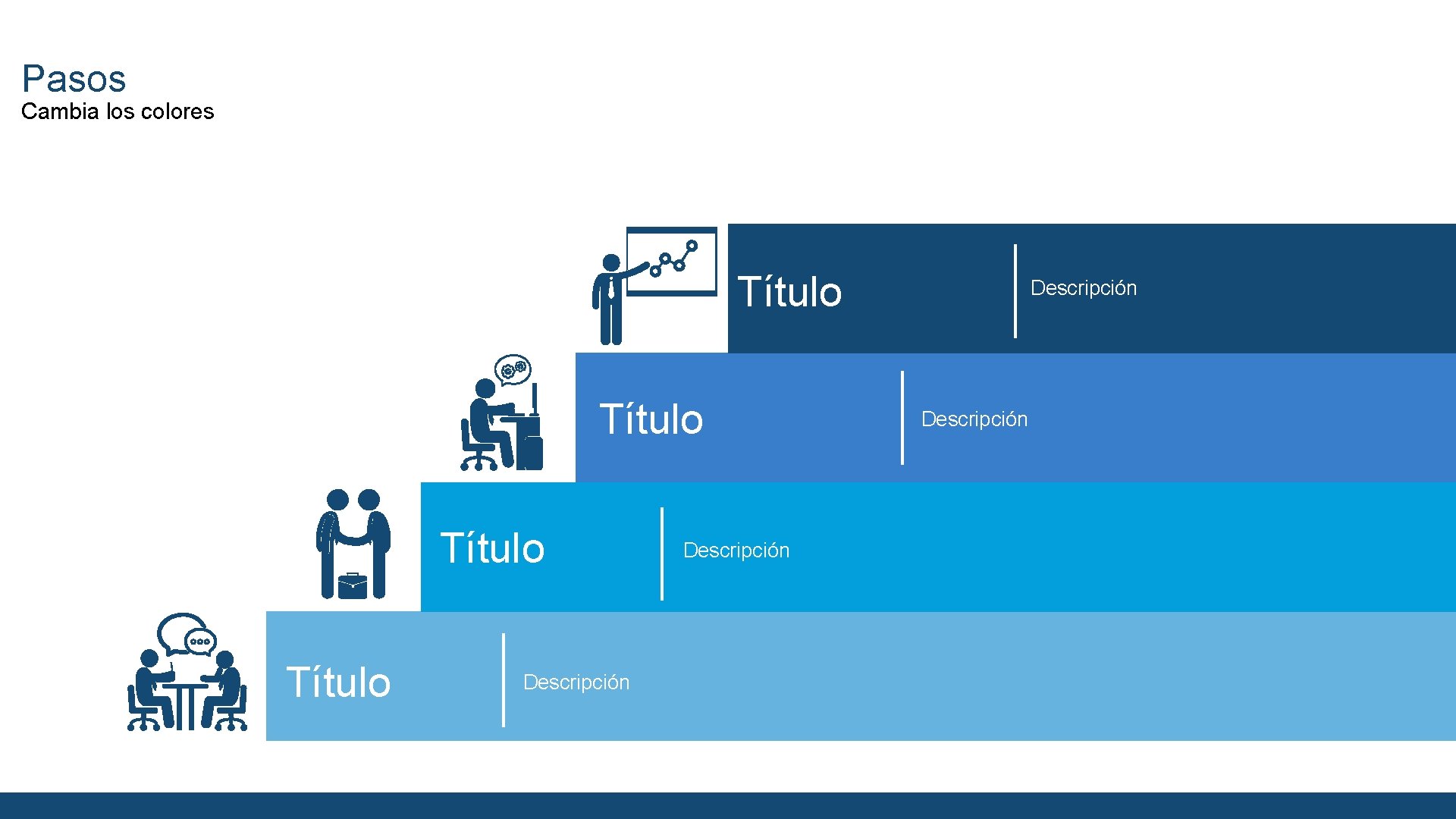 Pasos
Cambia los colores

Título

Descripción

Título

Descripción

Título

Descripción

Título

Descripción